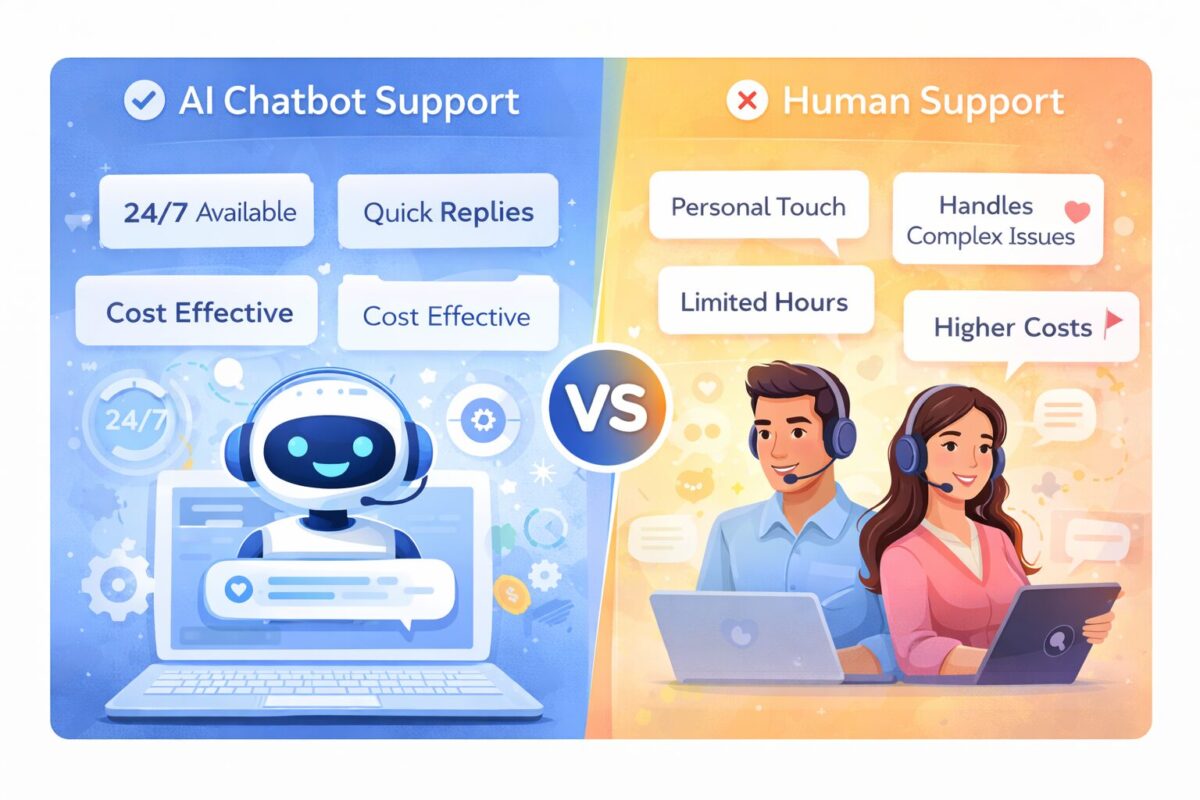 AI Chatbot Support

24/7 Available

Quick Replies

Cost Effective

Cost Effective

24/7

VS

Human Support

Personal Touch

Handles Complex Issues

Limited Hours

Higher Costs